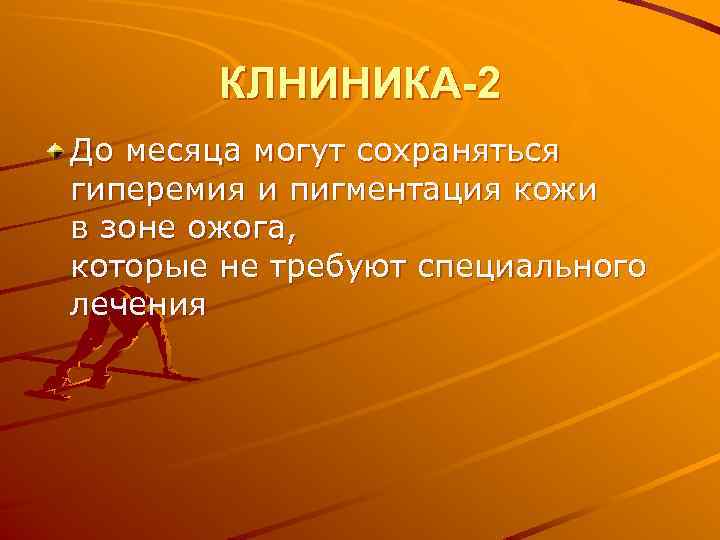 КЛНИНИКА-2

До месяца могут сохраняться гиперемия и пигментация кожи в зоне ожога,
которые не требуют специального лечения